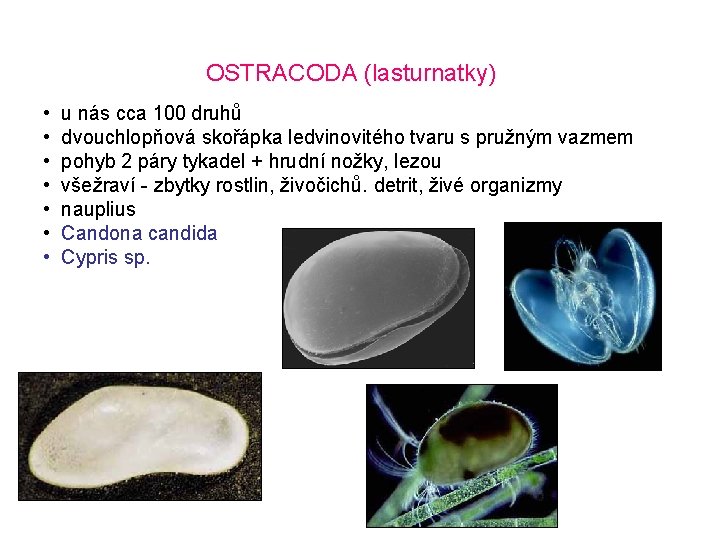 OSTRACODA (lasturnatky)

• u nás cca 100 druhů
• dvouchlopňová skořápka ledvinovitého tvaru s pružným vazmem
• pohyb 2 páry tykadel + hrudní nožky, lezou
• všežraví - zbytky rostlin, živočichů. detrit, živé organizmy
• nauplius
• Candona candida
• Cypris sp.